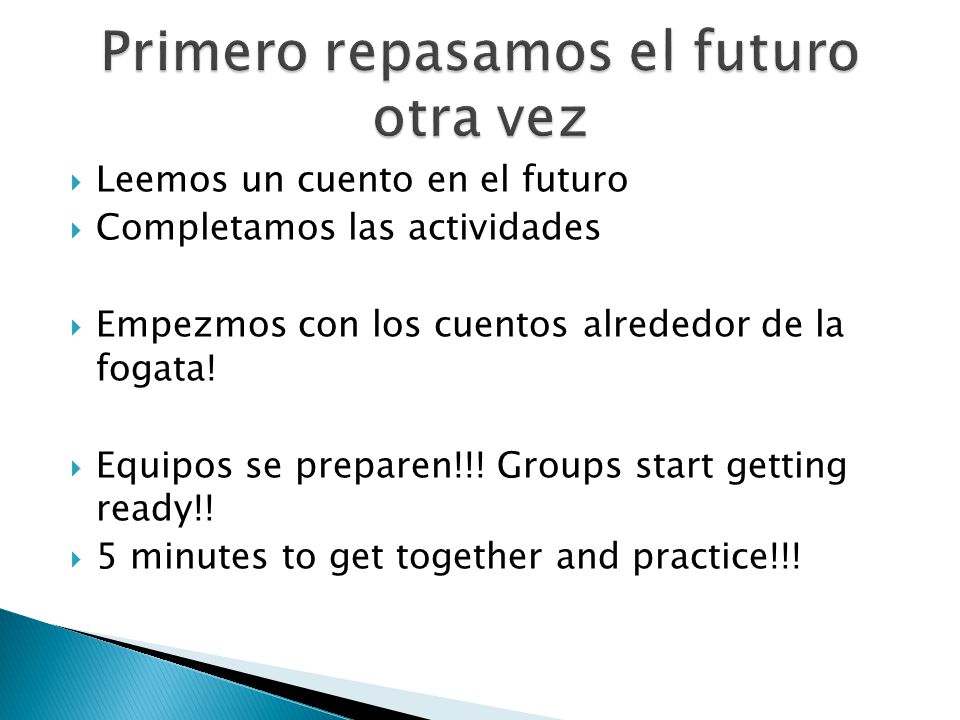 Primero repasamos el futuro otra vez

Leemos un cuento en el futuro
Completamos las actividades

Empezmos con los cuentos alrededor de la fogata!

Equipos se preparen!!! Groups start getting ready!!
5 minutes to get together and practice!!!